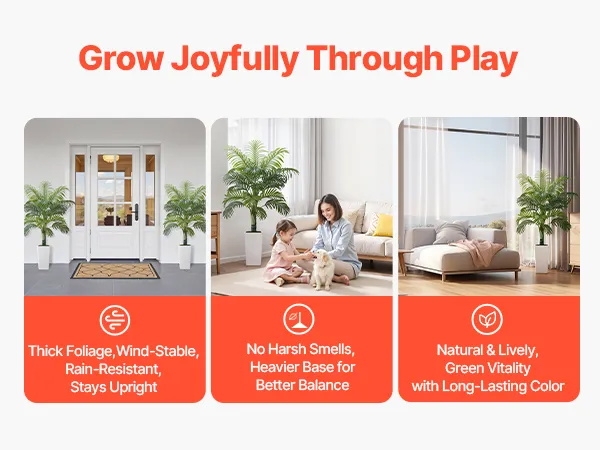 Grow Joyfully Through Play

Thick Foliage,Wind-Stable, Rain-Resistant, Stays Upright

No Harsh Smells, Heavier Base for Better Balance

Natural & Lively, Green Vitality with Long-Lasting Color